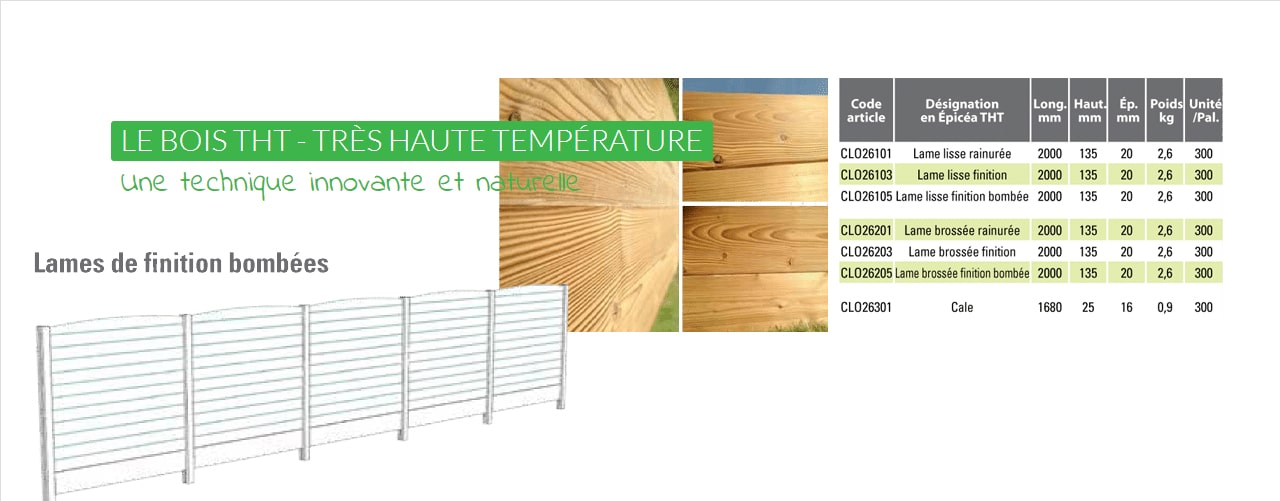 LE BOIS THT - TRÈS HAUTE TEMPÉRATURE
Une technique innovante et naturelle

Lames de finition bombées

| Code article | Désignation en Épicéa THT | Long. mm | Haut. mm | Ép. mm | Poids kg | Unité /Pal. |
|---|---|---|---|---|---|---|
| CLO26101 | Lame lisse rainurée | 2000 | 135 | 20 | 2,6 | 300 |
| CLO26103 | Lame lisse finition | 2000 | 135 | 20 | 2,6 | 300 |
| CLO26105 | Lame lisse finition bombée | 2000 | 135 | 20 | 2,6 | 300 |
| CLO26201 | Lame brossée rainurée | 2000 | 135 | 20 | 2,6 | 300 |
| CLO26203 | Lame brossée finition | 2000 | 135 | 20 | 2,6 | 300 |
| CLO26205 | Lame brossée finition bombée | 2000 | 135 | 20 | 2,6 | 300 |
| CLO26301 | Cale | 1680 | 25 | 16 | 0,9 | 300 |